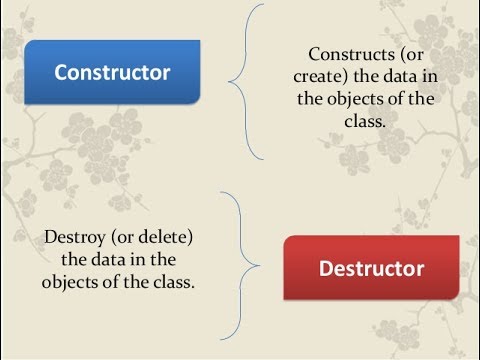 Constructor

Constructs (or create) the data in the objects of the class.

Destroy (or delete) the data in the objects of the class.

Destructor